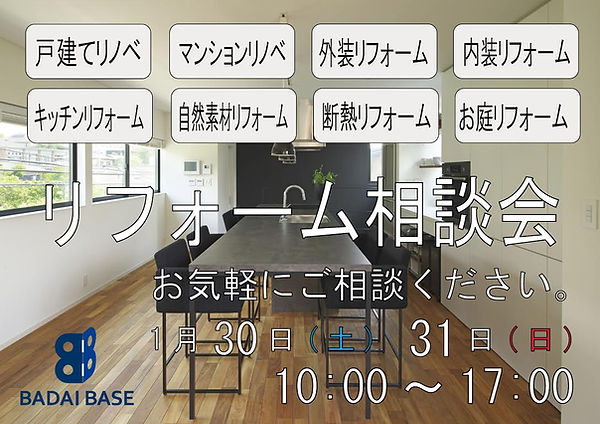 戸建てリノベ
マンションリノベ
外装リフォーム
内装リフォーム
キッチンリフォーム
自然素材リフォーム
断熱リフォーム
お庭リフォーム

リフォーム相談会

お気軽にご相談ください。

1月30日（土）31日（日）
10:00～17:00

BADAI BASE